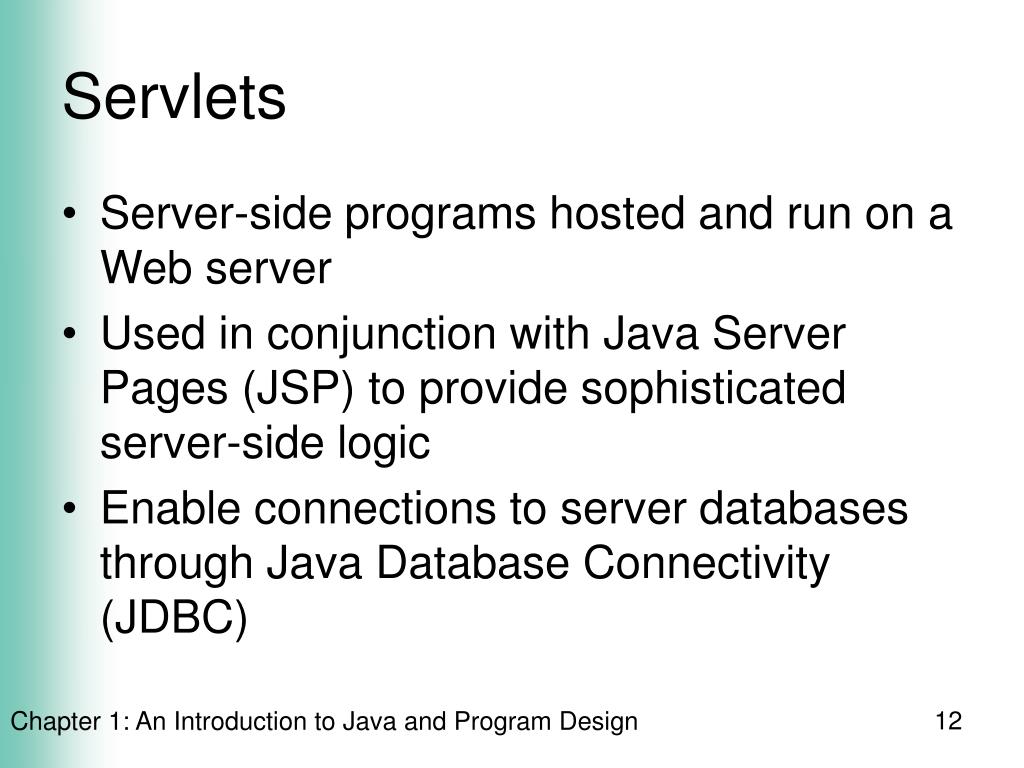 Servlets

• Server-side programs hosted and run on a Web server
• Used in conjunction with Java Server Pages (JSP) to provide sophisticated server-side logic
• Enable connections to server databases through Java Database Connectivity (JDBC)

Chapter 1: An Introduction to Java and Program Design

12